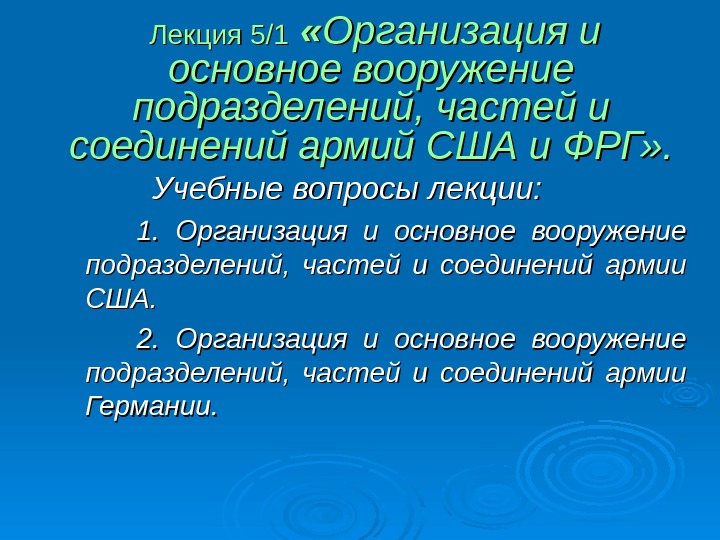 Лекция 5/1 «Организация и основное вооружение подразделений, частей и соединений армий США и ФРГ».

Учебные вопросы лекции:

1. Организация и основное вооружение подразделений, частей и соединений армии США.

2. Организация и основное вооружение подразделений, частей и соединений армии Германии.